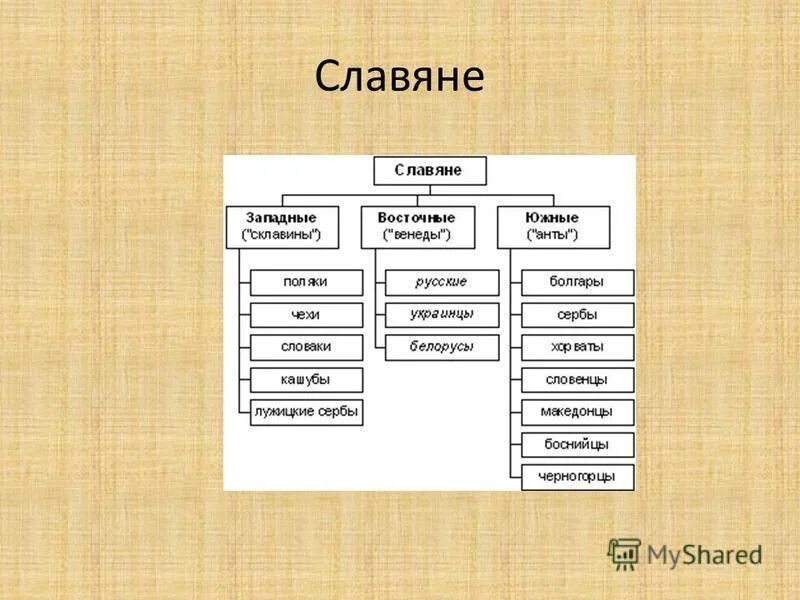 Славяне

Славяне

Западные ("склавины")
поляки
чехи
словаки
кашубы
лужицкие сербы

Восточные ("венеды")
русские
украинцы
белорусы

Южные ("анты")
болгары
сербы
хорваты
словенцы
македонцы
боснийцы
черногорцы

MyShared